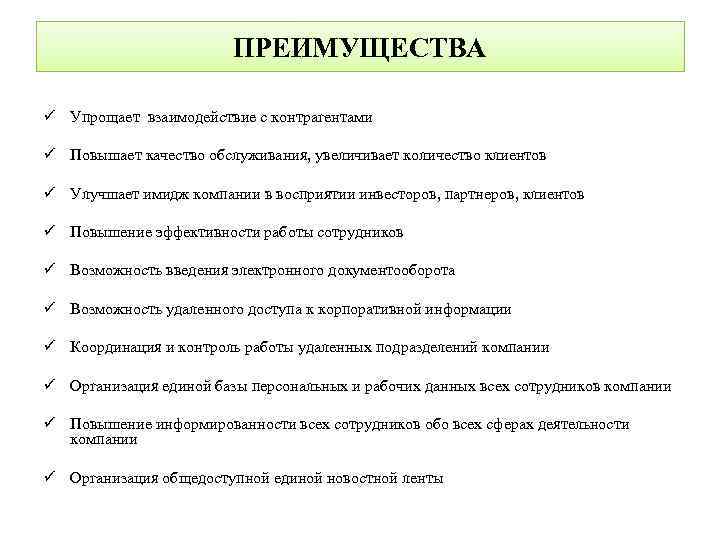 ПРЕИМУЩЕСТВА

✓ Упрощает взаимодействие с контрагентами

✓ Повышает качество обслуживания, увеличивает количество клиентов

✓ Улучшает имидж компании в восприятии инвесторов, партнеров, клиентов

✓ Повышение эффективности работы сотрудников

✓ Возможность введения электронного документооборота

✓ Возможность удаленного доступа к корпоративной информации

✓ Координация и контроль работы удаленных подразделений компании

✓ Организация единой базы персональных и рабочих данных всех сотрудников компании

✓ Повышение информированности всех сотрудников обо всех сферах деятельности компании

✓ Организация общедоступной единой новостной ленты